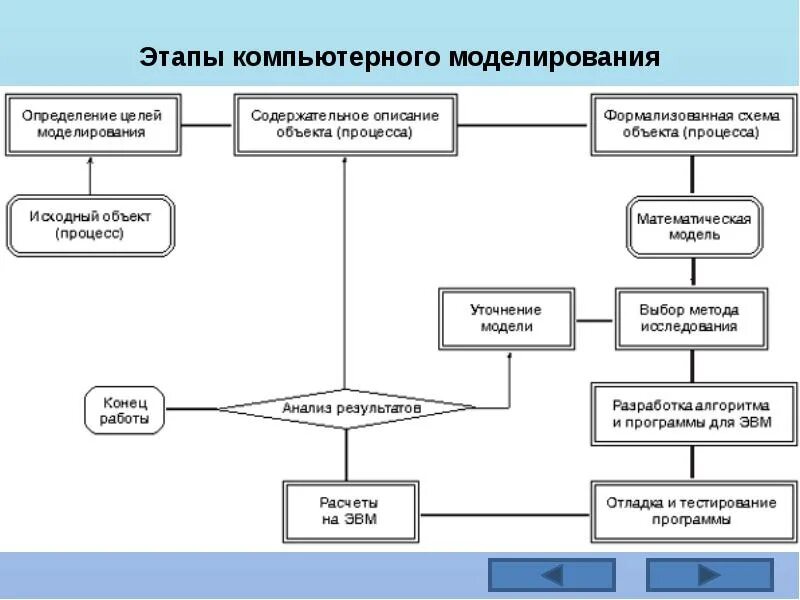 Этапы компьютерного моделирования

Определение целей моделирования

Содержательное описание объекта (процесса)

Формализованная схема объекта (процесса)

Исходный объект (процесс)

Математическая модель

Уточнение модели

Выбор метода исследования

Конец работы

Анализ результатов

Разработка алгоритма и программы для ЭВМ

Расчеты на ЭВМ

Отладка и тестирование программы